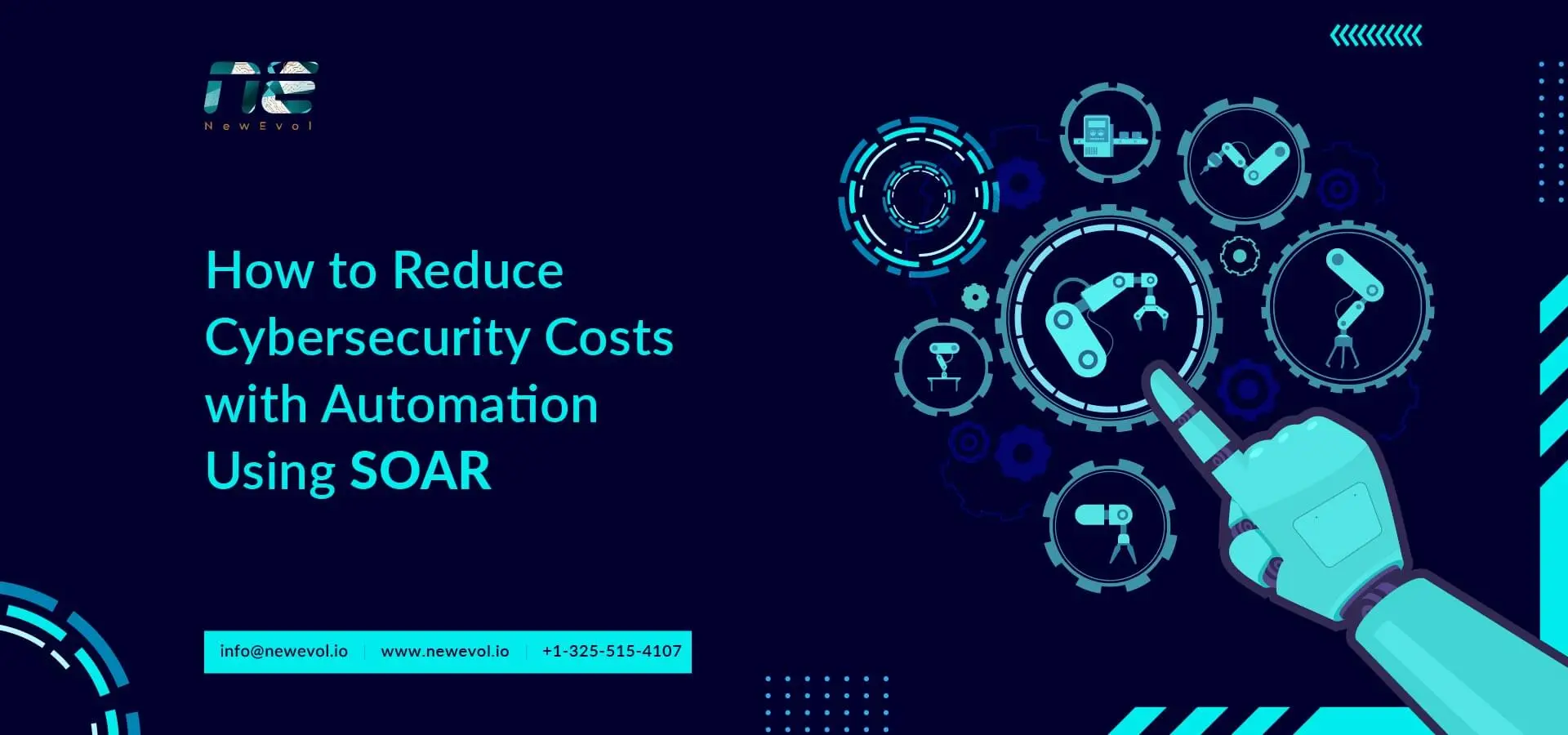 ne
NewEvol

How to Reduce Cybersecurity Costs with Automation Using SOAR

info@newevol.io | www.newevol.io | +1-325-515-4107